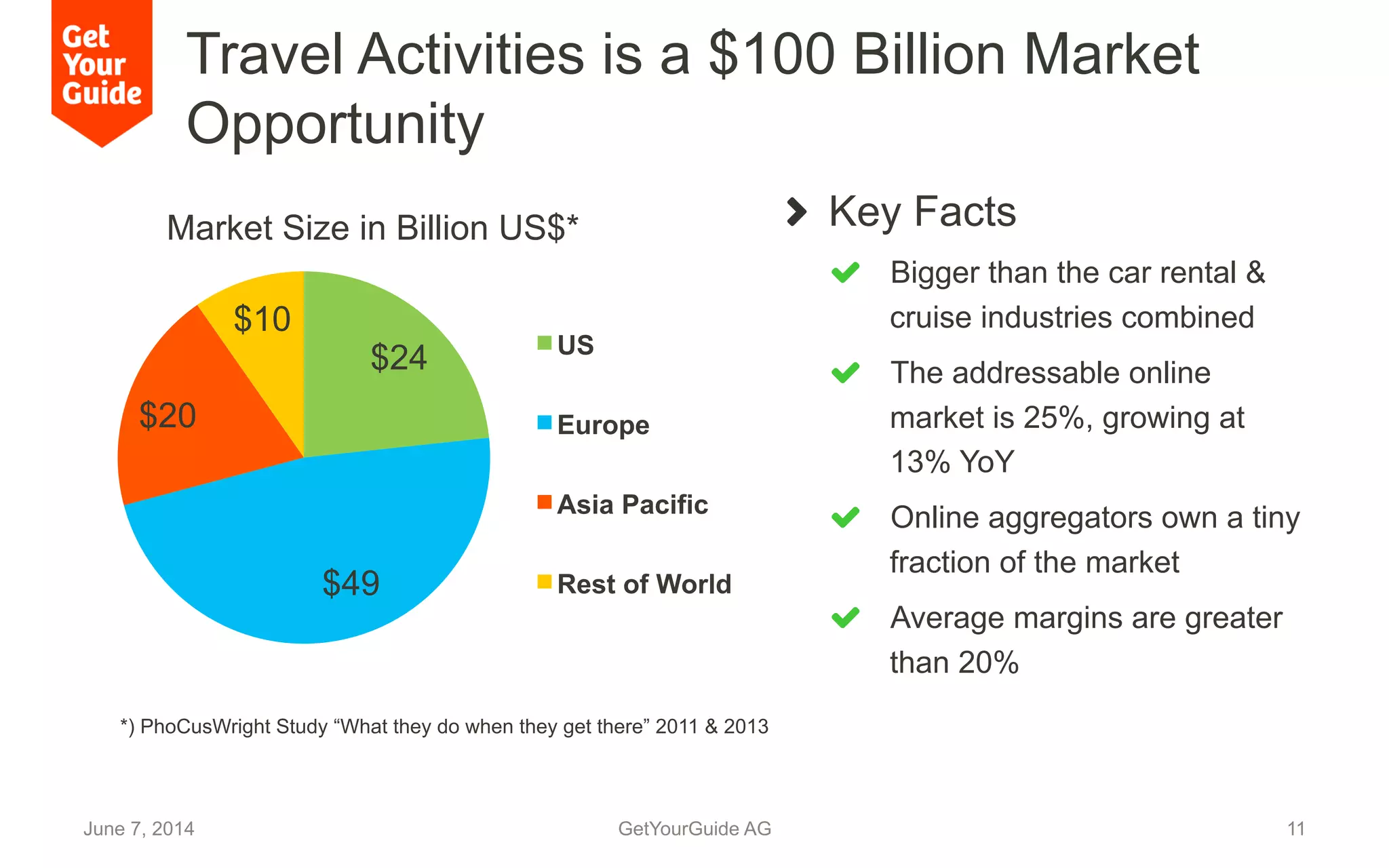 Get Your Guide

Travel Activities is a \$100 Billion Market Opportunity

Market Size in Billion US\$*

\$10
\$24
\$20
\$49

US
Europe
Asia Pacific
Rest of World

Key Facts

Bigger than the car rental & cruise industries combined

The addressable online market is 25%, growing at 13% YoY

Online aggregators own a tiny fraction of the market

Average margins are greater than 20%

*) PhoCusWright Study “What they do when they get there” 2011 & 2013

June 7, 2014
GetYourGuide AG
11